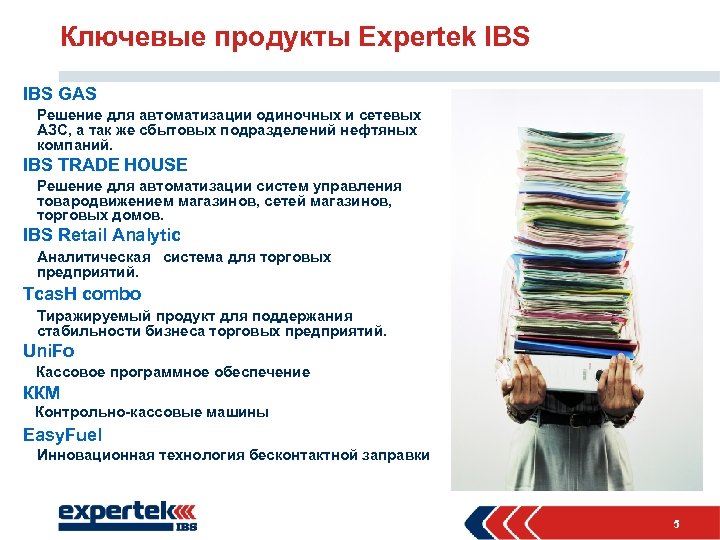 Ключевые продукты Expertek IBS

IBS GAS

Решение для автоматизации одиночных и сетевых АЗС, а так же сбытовых подразделений нефтяных компаний.

IBS TRADE HOUSE

Решение для автоматизации систем управления товародвижением магазинов, сетей магазинов, торговых домов.

IBS Retail Analytic

Аналитическая система для торговых предприятий.

TcasH combo

Тиражируемый продукт для поддержания стабильности бизнеса торговых предприятий.

UniFo

Кассовое программное обеспечение

ККМ

Контрольно-кассовые машины

EasyFuel

Инновационная технология бесконтактной заправки

expertek IBS

5